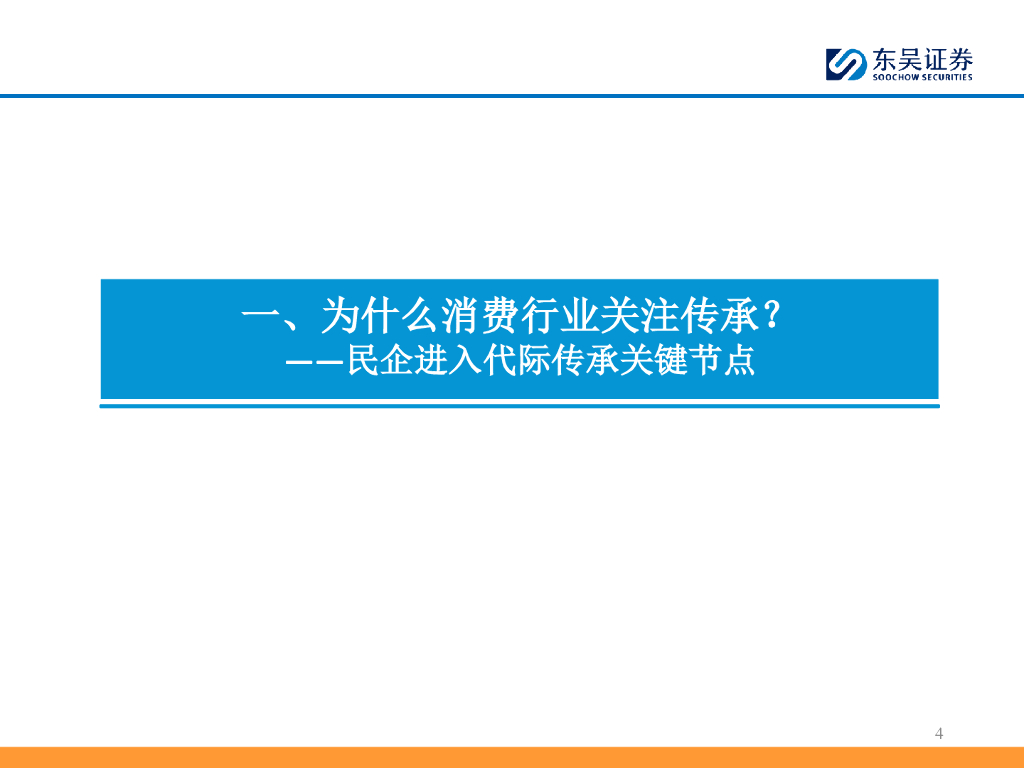 东吴证券
SOOCHOW SECURITIES

一、为什么消费行业关注传承？
——民企进入代际传承关键节点

4